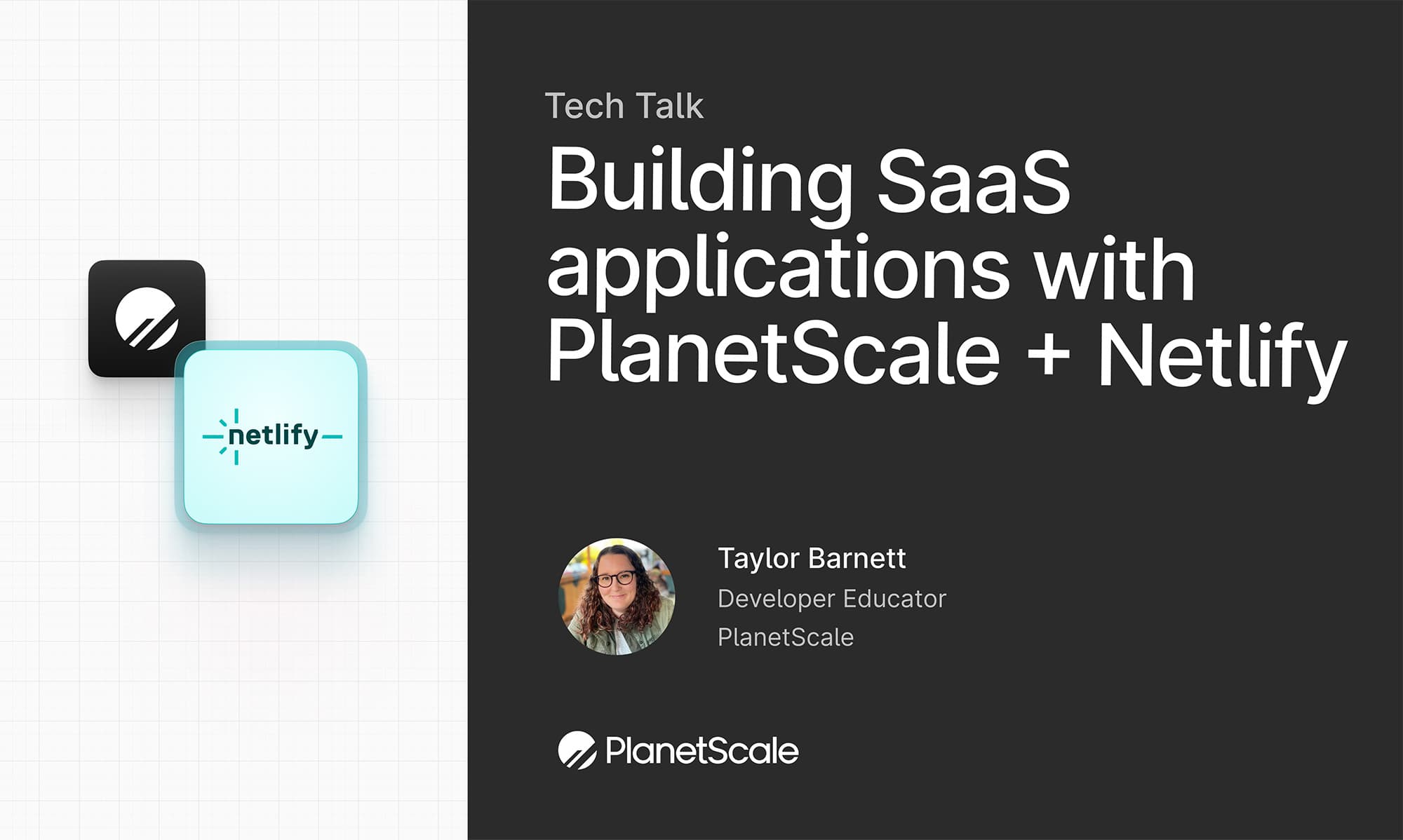 netlify

Tech Talk

Building SaaS applications with PlanetScale + Netlify

Taylor Barnett
Developer Educator
PlanetScale

PlanetScale